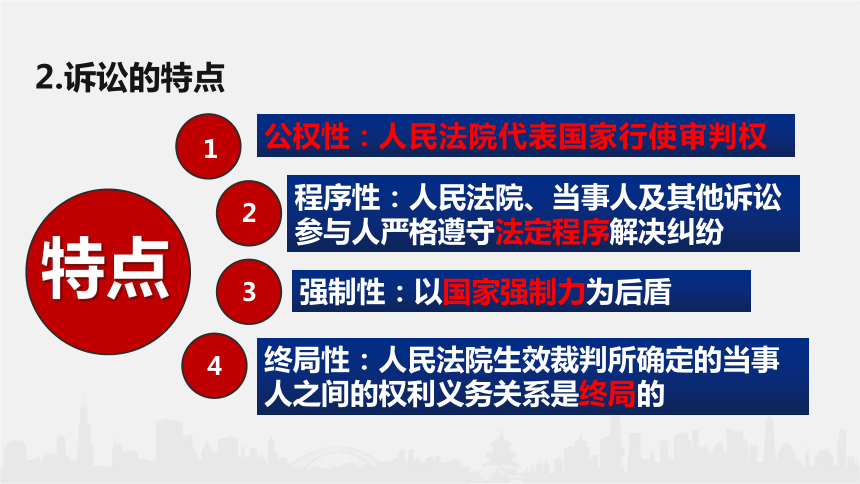 2.诉讼的特点

特点

1 公权性：人民法院代表国家行使审判权

2 程序性：人民法院、当事人及其他诉讼参与人严格遵守法定程序解决纠纷

3 强制性：以国家强制力为后盾

4 终局性：人民法院生效裁判所确定的当事人之间的权利义务关系是终局的